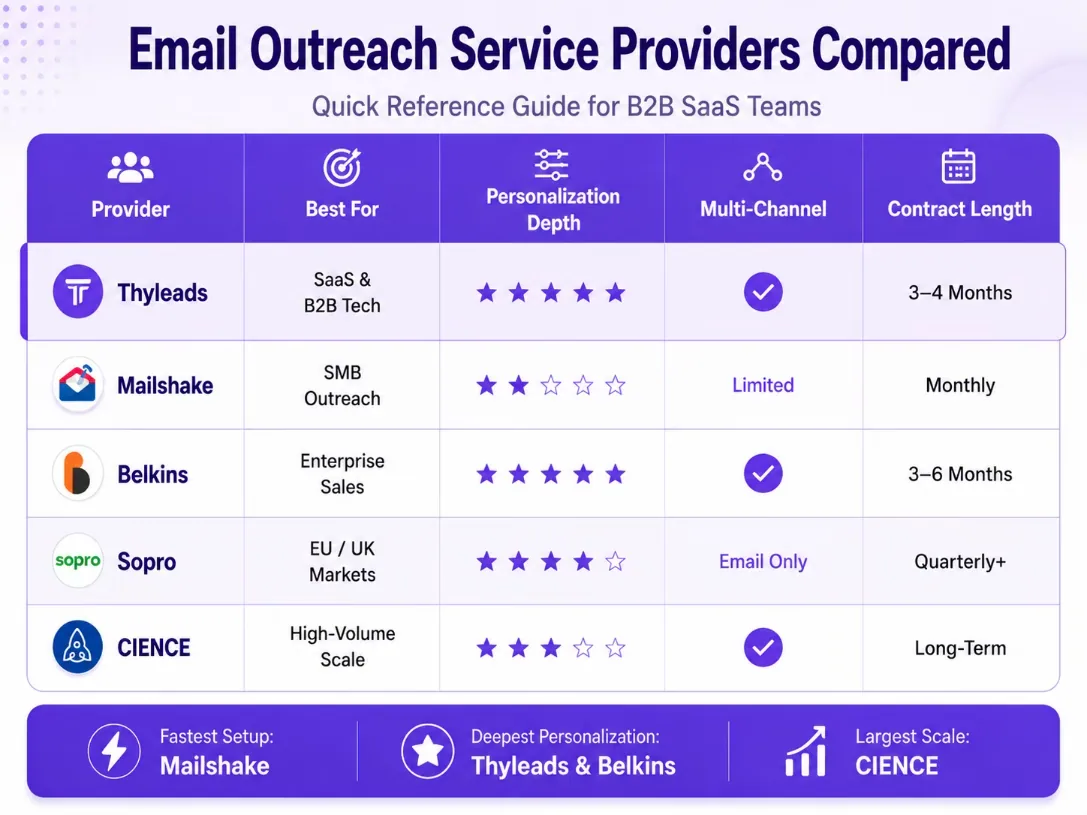 Email Outreach Service Providers Compared

Quick Reference Guide for B2B SaaS Teams

| Provider | Best For | Personalization Depth | Multi-Channel | Contract Length |
|---|---|---|---|---|
| Thyleads | SaaS & B2B Tech | ★★★★★ | ✓ | 3–4 Months |
| Mailshake | SMB Outreach | ★★☆☆☆ | Limited | Monthly |
| Belkins | Enterprise Sales | ★★★★★ | ✓ | 3–6 Months |
| sopro Sopro | EU / UK Markets | ★★★★☆ | Email Only | Quarterly+ |
| CIENCE | High-Volume Scale | ★★★☆☆ | ✓ | Long-Term |

Fastest Setup: Mailshake

Deepest Personalization: Thyleads & Belkins

Largest Scale: CIENCE